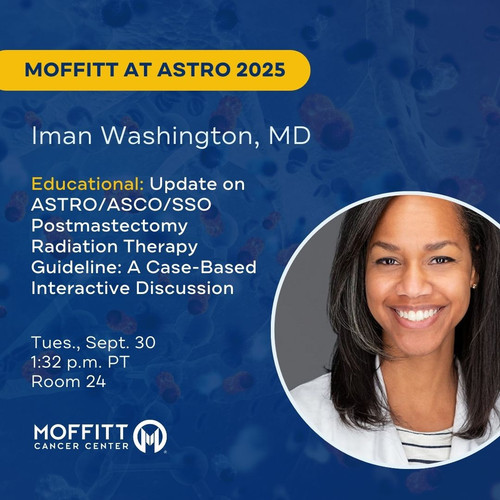 MOFFITT AT ASTRO 2025

Iman Washington, MD

Educational: Update on ASTRO/ASCO/SSO Postmastectomy Radiation Therapy Guideline: A Case-Based Interactive Discussion

Tues., Sept. 30
1:32 p.m. PT
Room 24

MOFFITT CANCER CENTER